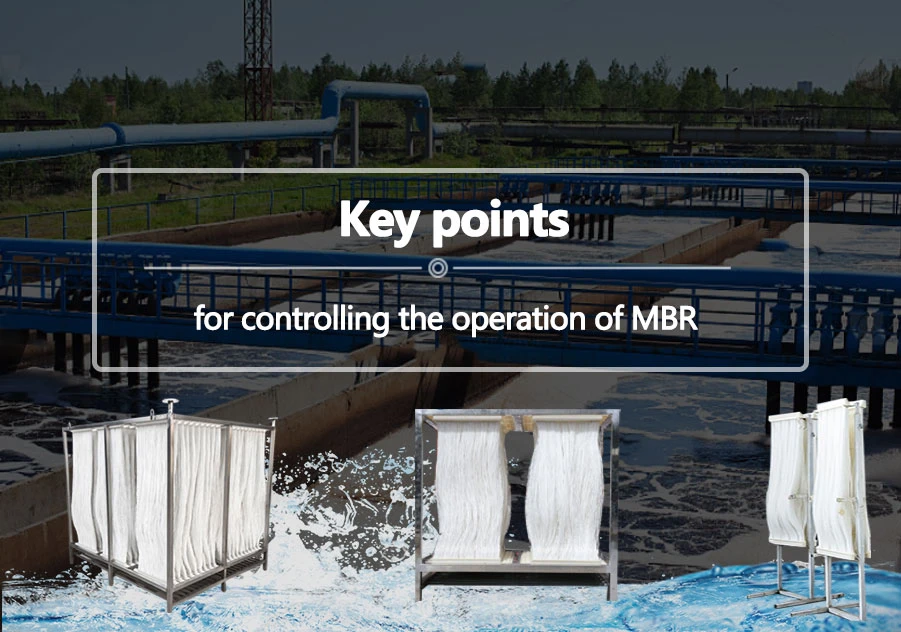 Key points

for controlling the operation of MBR